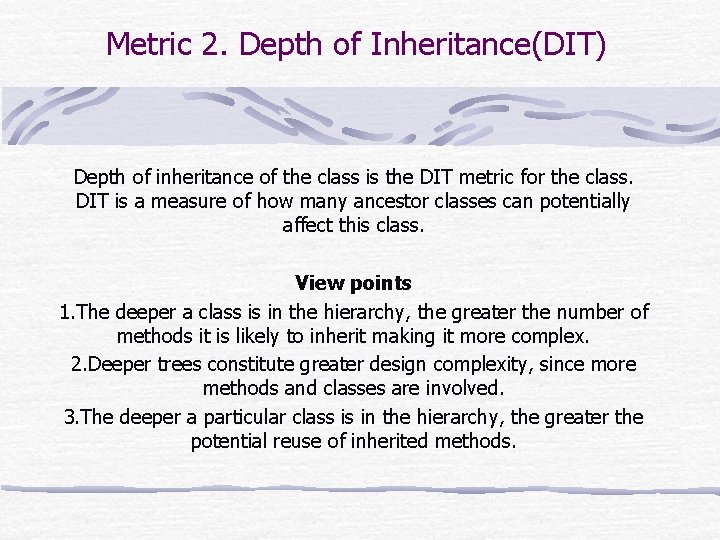 Metric 2. Depth of Inheritance(DIT)

Depth of inheritance of the class is the DIT metric for the class. DIT is a measure of how many ancestor classes can potentially affect this class.

View points

1.The deeper a class is in the hierarchy, the greater the number of methods it is likely to inherit making it more complex.

2.Deeper trees constitute greater design complexity, since more methods and classes are involved.

3.The deeper a particular class is in the hierarchy, the greater the potential reuse of inherited methods.